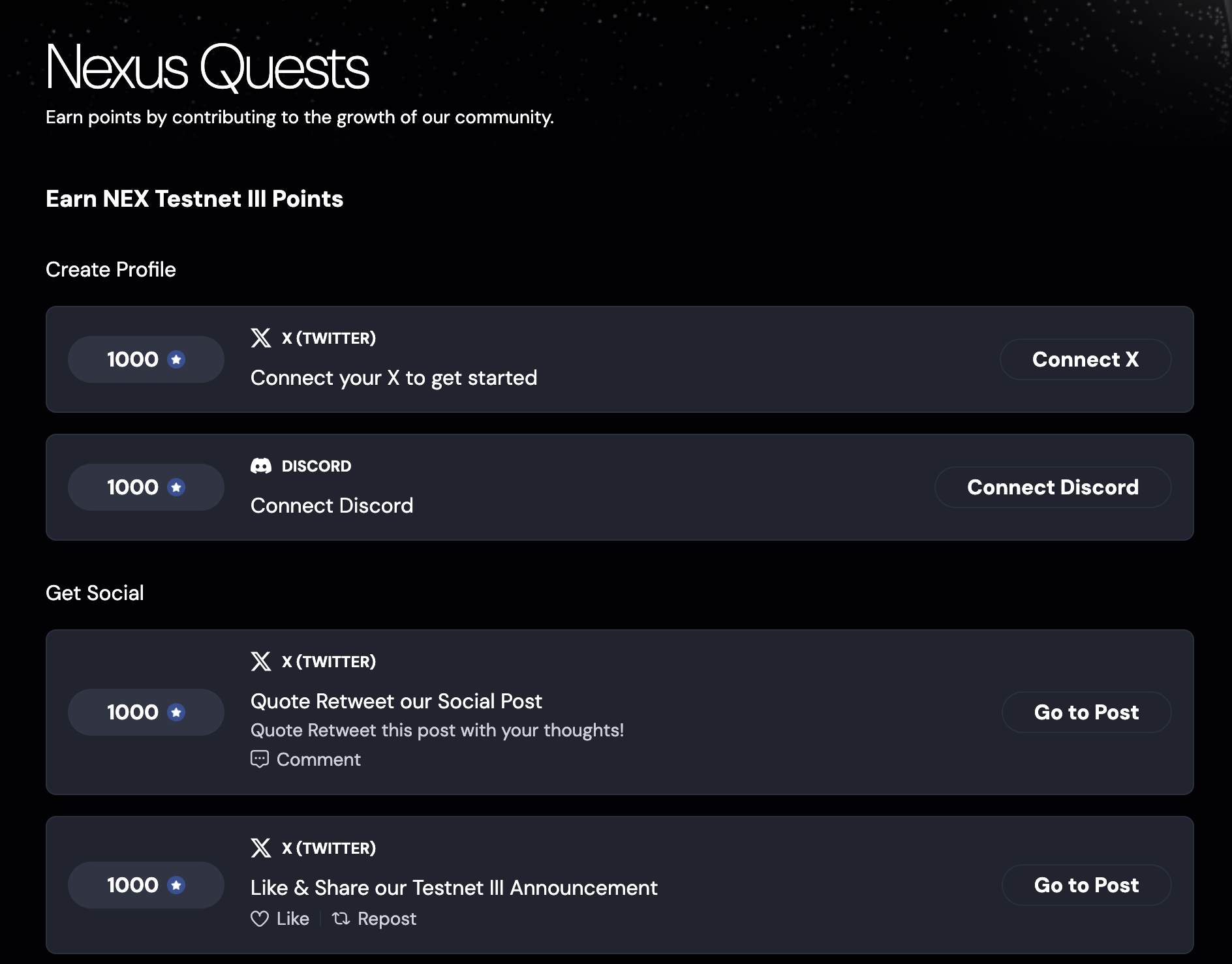 Nexus Quests
Earn points by contributing to the growth of our community.

Earn NEX Testnet III Points

Create Profile

1000

X (TWITTER)
Connect your X to get started

Connect X

1000

DISCORD
Connect Discord

Connect Discord

Get Social

1000

X (TWITTER)
Quote Retweet our Social Post
Quote Retweet this post with your thoughts!
Comment

Go to Post

1000

X (TWITTER)
Like & Share our Testnet III Announcement
Like Repost

Go to Post